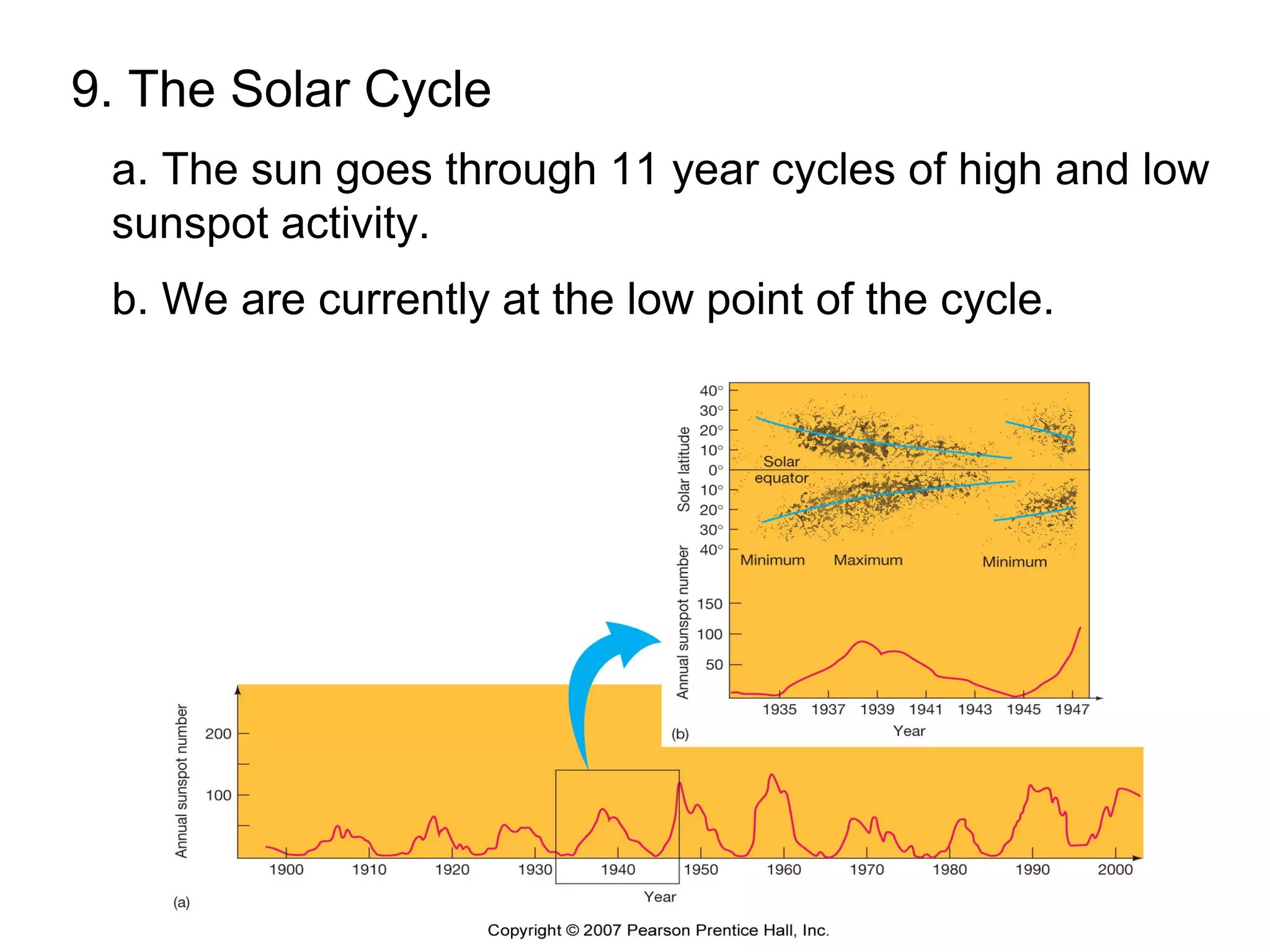 9. The Solar Cycle

a. The sun goes through 11 year cycles of high and low sunspot activity.

b. We are currently at the low point of the cycle.

Solar latitude
40°
30°
20°
10°
0°
10°
20°
30°
40°
Solar equator
Minimum
Maximum
Minimum

Annual sunspot number
150
100
50
1935 1937 1939 1941 1943 1945 1947
Year
(b)

Annual sunspot number
200
100
1900 1910 1920 1930 1940 1950 1960 1970 1980 1990 2000
Year
(a)

Copyright © 2007 Pearson Prentice Hall, Inc.